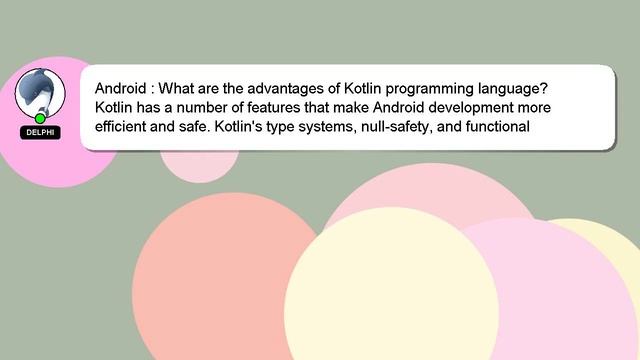 DELPHI

Android : What are the advantages of Kotlin programming language? Kotlin has a number of features that make Android development more efficient and safe. Kotlin's type systems, null-safety, and functional